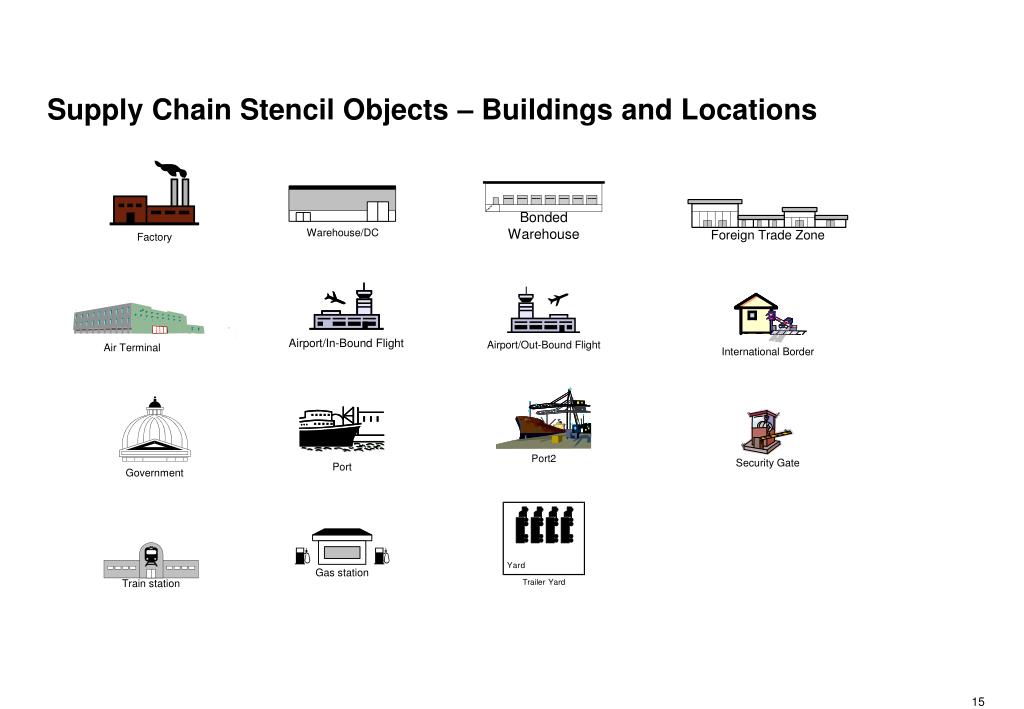 Supply Chain Stencil Objects – Buildings and Locations

Factory

Warehouse/DC

Bonded Warehouse

Foreign Trade Zone

Air Terminal

Airport/In-Bound Flight

Airport/Out-Bound Flight

International Border

Government

Port

Port2

Security Gate

Train station

Gas station

Yard

Trailer Yard

15